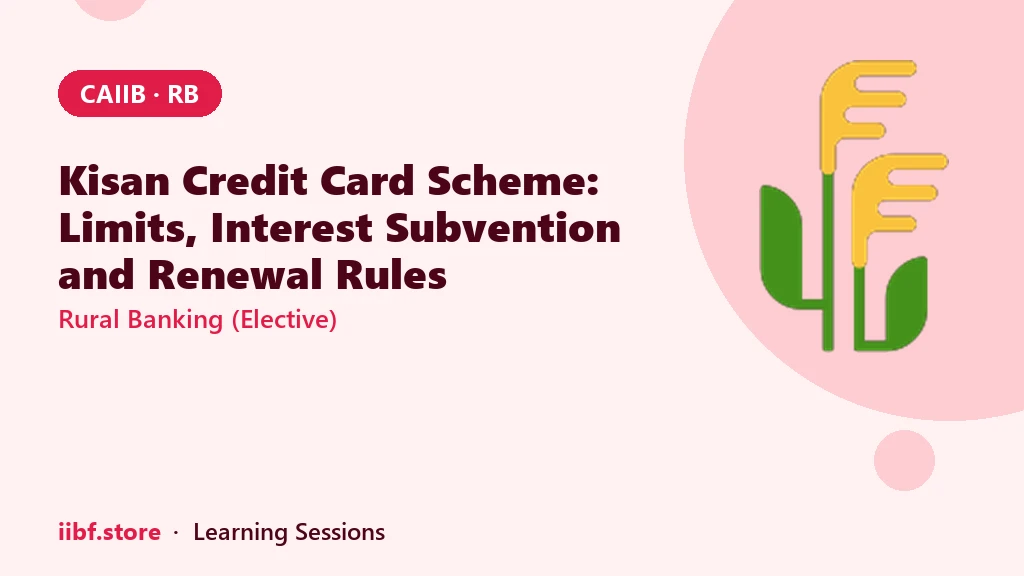 CAIIB · RB

Kisan Credit Card Scheme: Limits, Interest Subvention and Renewal Rules

Rural Banking (Elective)

iibf.store · Learning Sessions